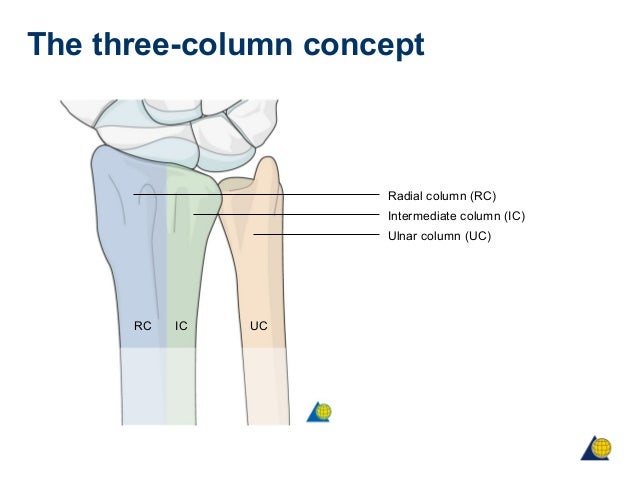 The three-column concept

Radial column (RC)
Intermediate column (IC)
Ulnar column (UC)

RC IC UC